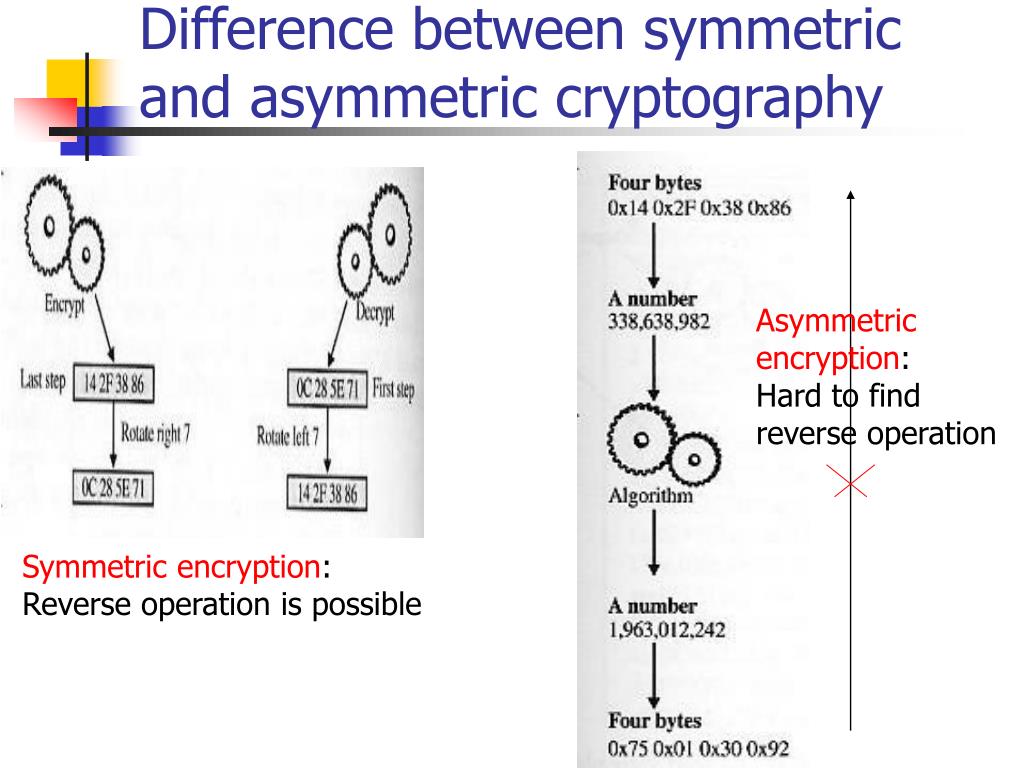 Difference between symmetric and asymmetric cryptography

Encrypt

Last step 14 2F 38 86

Rotate right 7

0C 28 5E 71

Decrypt

0C 28 5E 71 First step

Rotate left 7

14 2F 38 86

Symmetric encryption:
Reverse operation is possible

Four bytes
0x14 0x2F 0x38 0x86

A number
338,638,982

Algorithm

A number
1,963,012,242

Four bytes
0x75 0x01 0x30 0x92

Asymmetric encryption:
Hard to find reverse operation